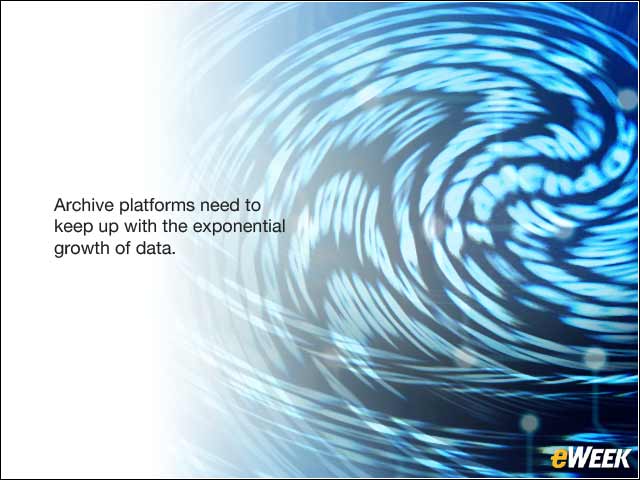 Archive platforms need to keep up with the exponential growth of data.

eWEEK